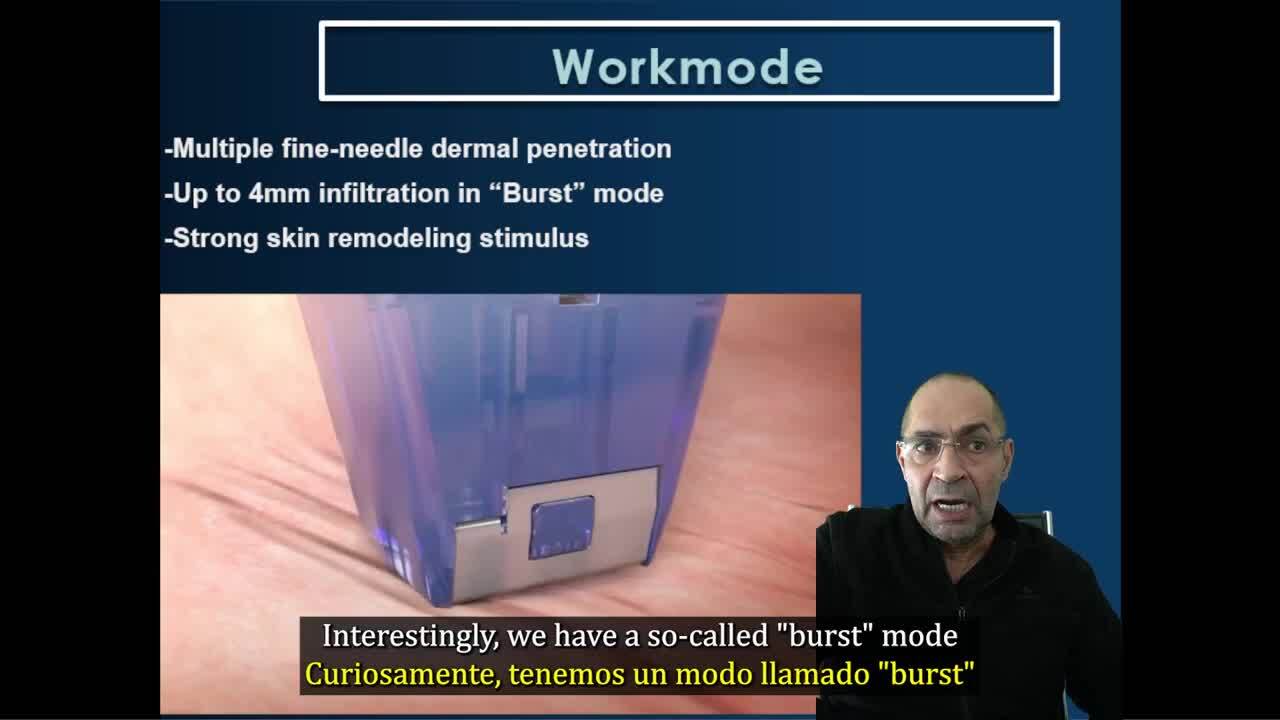 Workmode

-Multiple fine-needle dermal penetration
-Up to 4mm infiltration in “Burst” mode
-Strong skin remodeling stimulus

Interestingly, we have a so-called "burst" mode
Curiosamente, tenemos un modo llamado "burst"